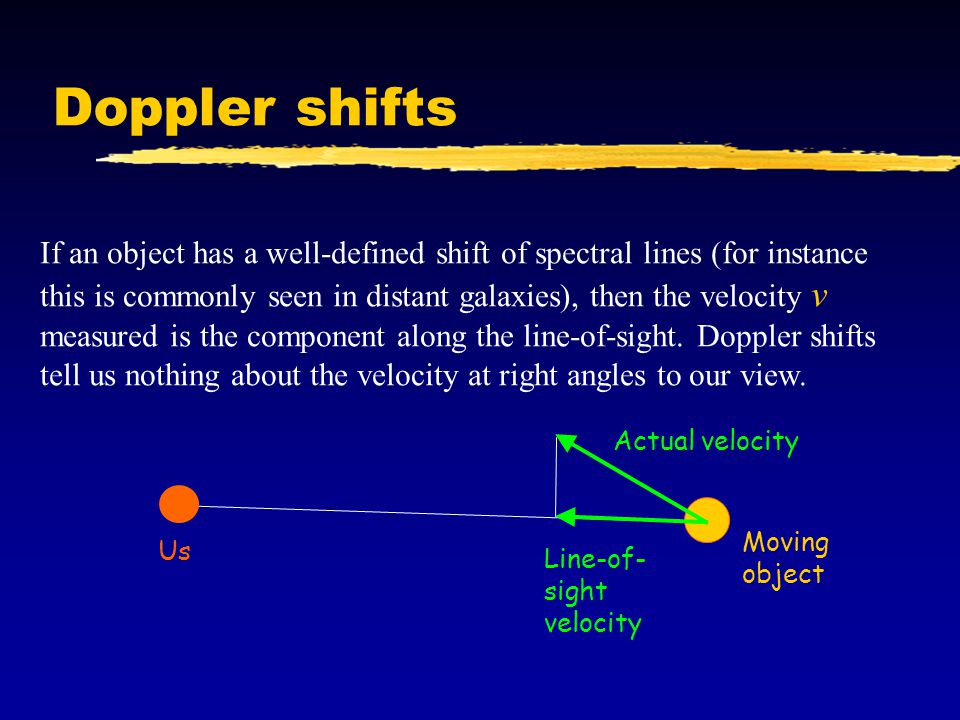 Doppler shifts

If an object has a well-defined shift of spectral lines (for instance this is commonly seen in distant galaxies), then the velocity $v$ measured is the component along the line-of-sight. Doppler shifts tell us nothing about the velocity at right angles to our view.

Actual velocity

Us

Line-of-sight velocity

Moving object